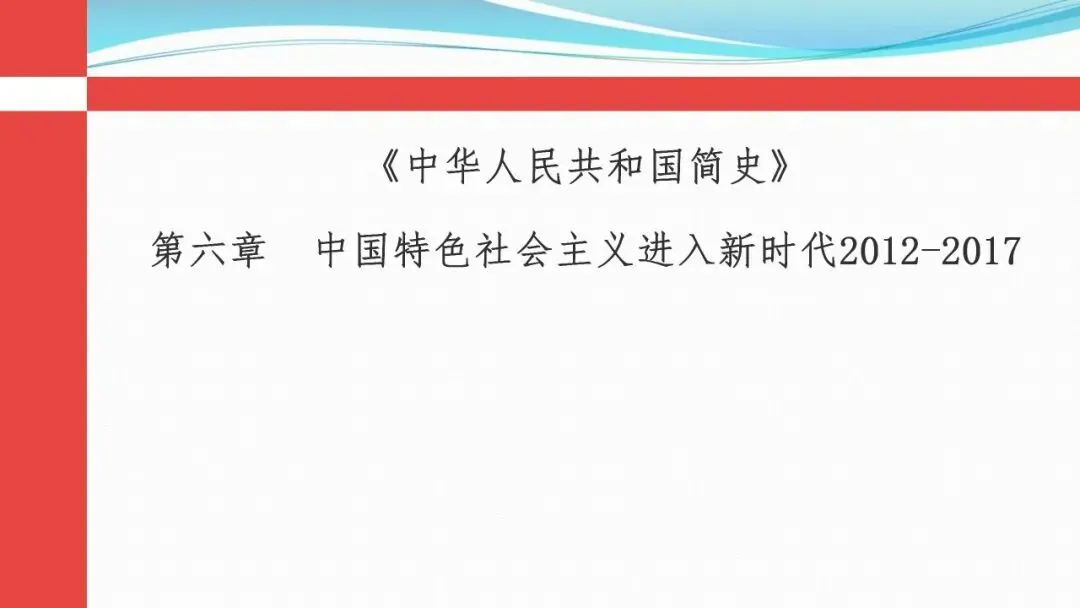 《中华人民共和国简史》

第六章　中国特色社会主义进入新时代2012-2017